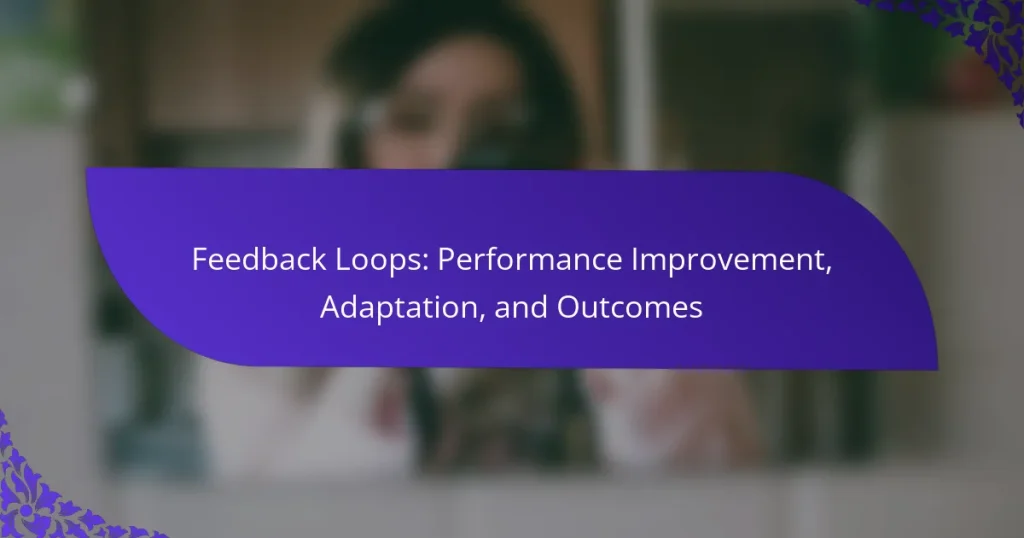 Feedback Loops: Performance Improvement, Adaptation, and Outcomes